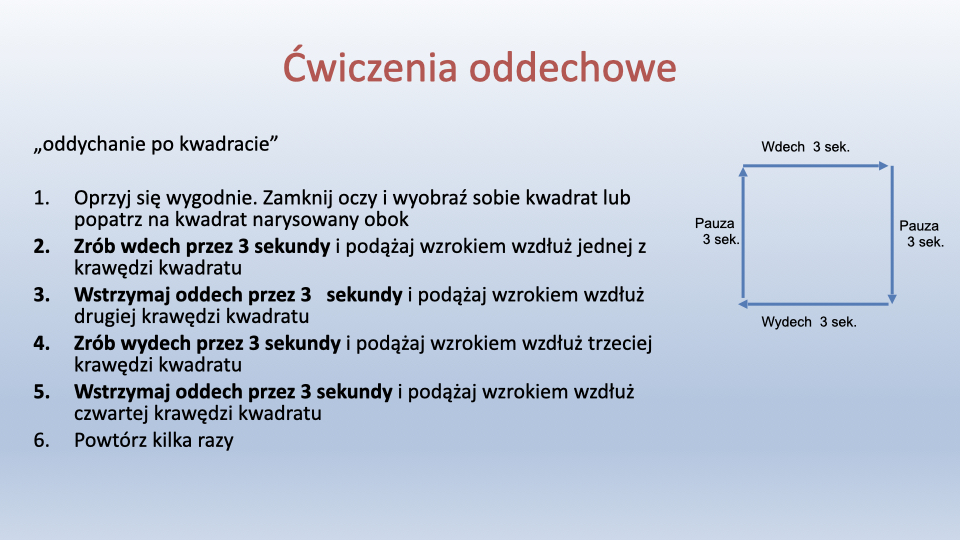 Ćwiczenia oddechowe

„oddychanie po kwadracie”

1. Oprzyj się wygodnie. Zamknij oczy i wyobraź sobie kwadrat lub popatrz na kwadrat narysowany obok
2. Zrób wdech przez 3 sekundy i podążaj wzrokiem wzdłuż jednej z krawędzi kwadratu
3. Wstrzymaj oddech przez 3 sekundy i podążaj wzrokiem wzdłuż drugiej krawędzi kwadratu
4. Zrób wydech przez 3 sekundy i podążaj wzrokiem wzdłuż trzeciej krawędzi kwadratu
5. Wstrzymaj oddech przez 3 sekundy i podążaj wzrokiem wzdłuż czwartej krawędzi kwadratu
6. Powtórz kilka razy

Wdech 3 sek.
Pauza 3 sek.
Pauza 3 sek.
Wydech 3 sek.